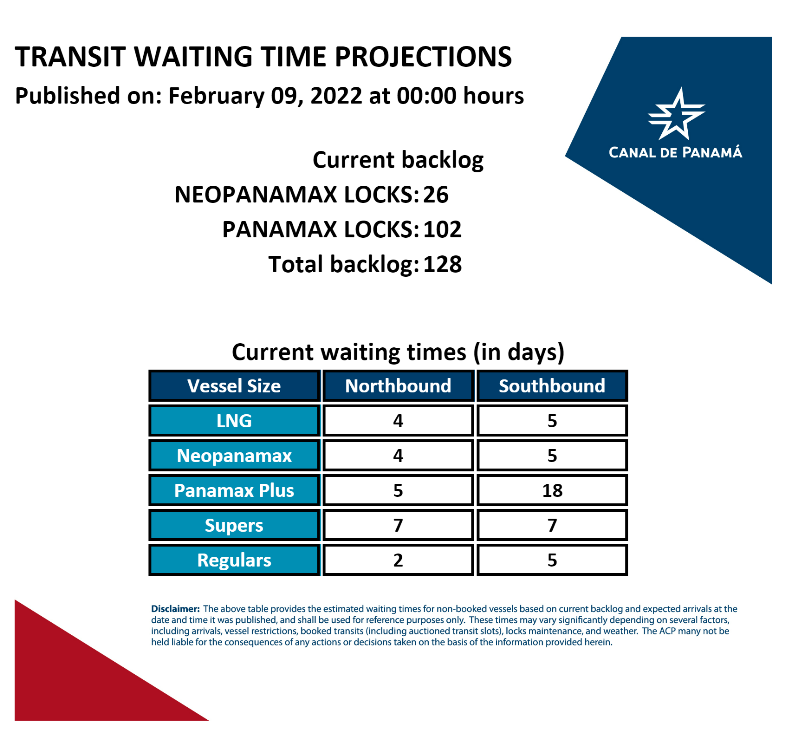 TRANSIT WAITING TIME PROJECTIONS
Published on: February 09, 2022 at 00:00 hours

CANAL DE PANAMÁ

Current backlog
NEOPANAMAX LOCKS: 26
PANAMAX LOCKS: 102
Total backlog: 128

Current waiting times (in days)

| Vessel Size | Northbound | Southbound |
|---|---|---|
| LNG | 4 | 5 |
| Neopanamax | 4 | 5 |
| Panamax Plus | 5 | 18 |
| Supers | 7 | 7 |
| Regulars | 2 | 5 |

Disclaimer: The above table provides the estimated waiting times for non-booked vessels based on current backlog and expected arrivals at the date and time it was published, and shall be used for reference purposes only. These times may vary significantly depending on several factors, including arrivals, vessel restrictions, booked transits (including auctioned transit slots), locks maintenance, and weather. The ACP many not be held liable for the consequences of any actions or decisions taken on the basis of the information provided herein.